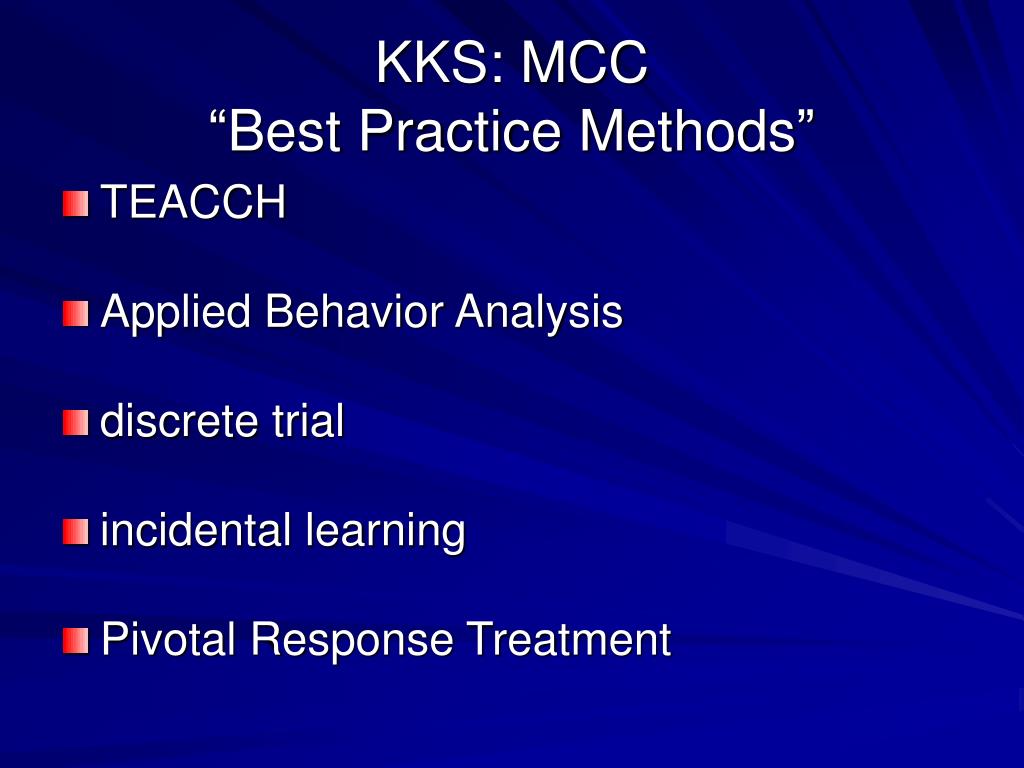 KKS: MCC
“Best Practice Methods”

TEACCH

Applied Behavior Analysis

discrete trial

incidental learning

Pivotal Response Treatment